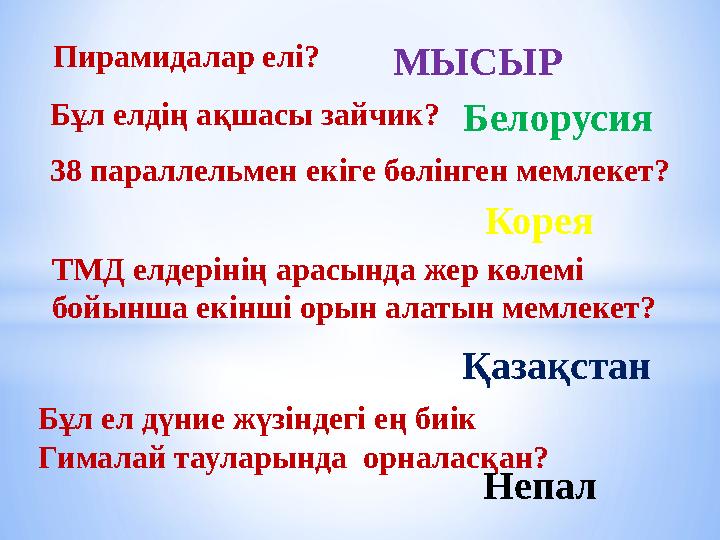 Пирамидалар елі? МЫСЫР

Бұл елдің ақшасы зайчик? Белорусия

38 параллельмен екіге бөлінген мемлекет?

Корея

ТМД елдерінің арасында жер көлемі бойынша екінші орын алатын мемлекет?

Қазақстан

Бұл ел дүние жүзіндегі ең биік Гималай тауларында орналасқан?

Непал